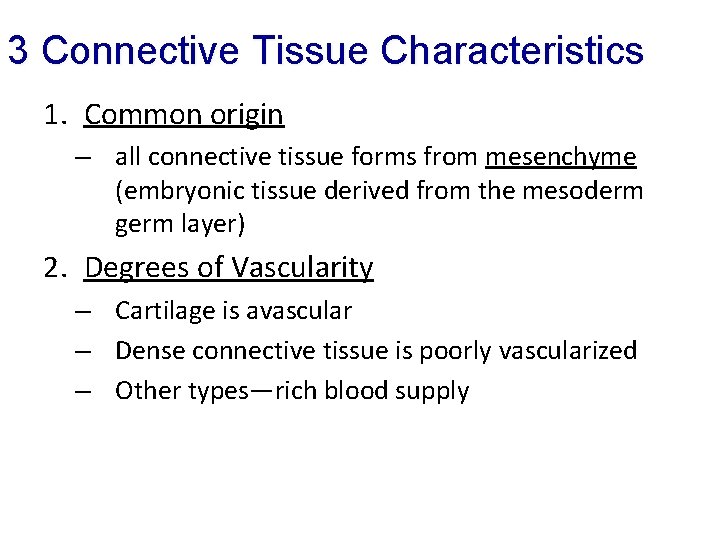 3 Connective Tissue Characteristics

1. Common origin
– all connective tissue forms from mesenchyme (embryonic tissue derived from the mesoderm germ layer)

2. Degrees of Vascularity
– Cartilage is avascular
– Dense connective tissue is poorly vascularized
– Other types—rich blood supply